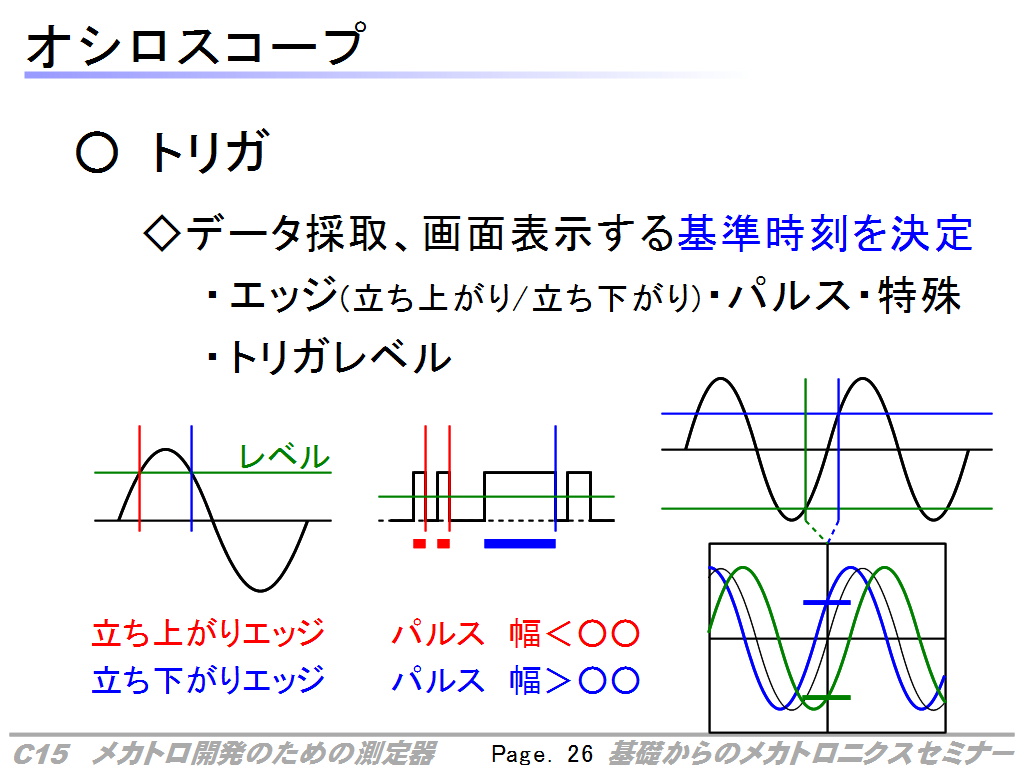 オシロスコープ

○ トリガ

◇データ採取、画面表示する基準時刻を決定

・エッジ(立ち上がり/立ち下がり)・パルス・特殊

・トリガレベル

レベル

立ち上がりエッジ
立ち下がりエッジ

パルス 幅＜○○
パルス 幅＞○○

C15 メカトロ開発のための測定器 Page. 26 基礎からのメカトロニクスセミナー